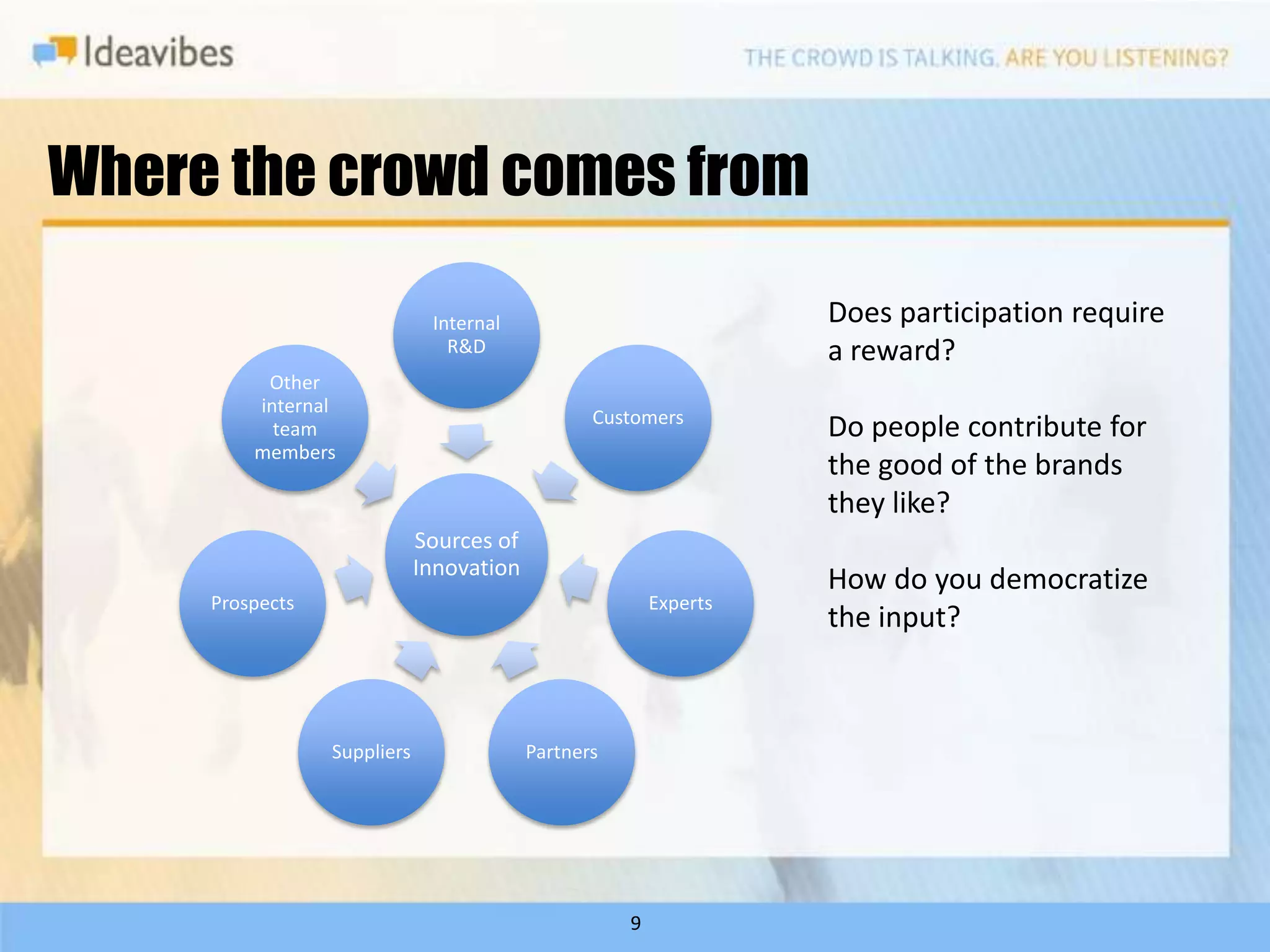 Ideavibes

THE CROWD IS TALKING. ARE YOU LISTENING?

Where the crowd comes from

Internal R&D

Other internal team members

Customers

Sources of Innovation

Prospects

Experts

Suppliers

Partners

Does participation require a reward?

Do people contribute for the good of the brands they like?

How do you democratize the input?

9